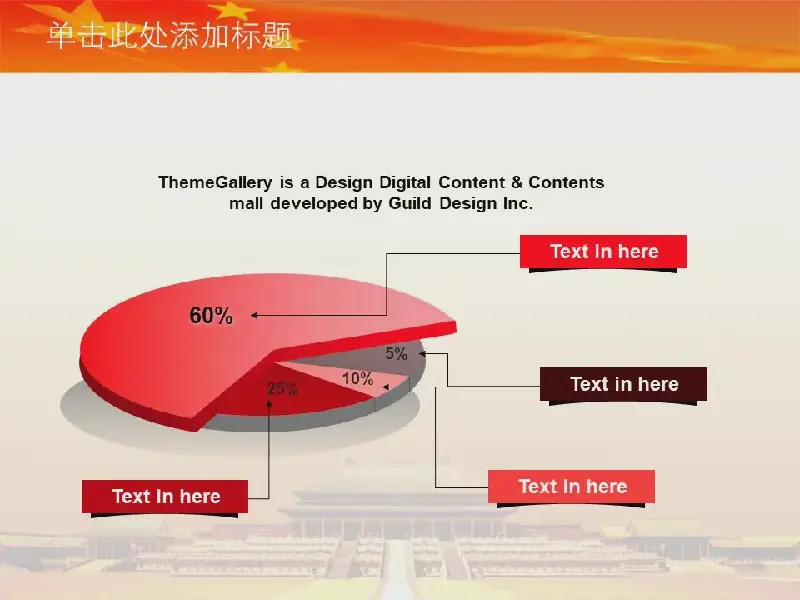 单击此处添加标题

ThemeGallery is a Design Digital Content & Contents mall developed by Guild Design Inc.

Text in here

60%

5%

10%

25%

Text in here

Text in here

Text in here